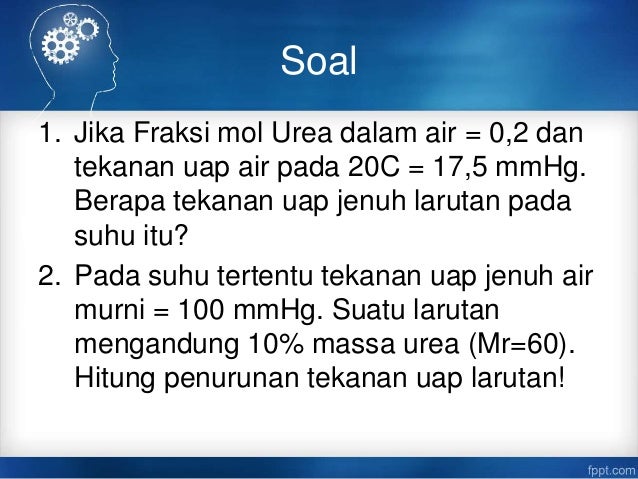 Soal

1. Jika Fraksi mol Urea dalam air = 0,2 dan tekanan uap air pada 20C = 17,5 mmHg. Berapa tekanan uap jenuh larutan pada suhu itu?

2. Pada suhu tertentu tekanan uap jenuh air murni = 100 mmHg. Suatu larutan mengandung 10% massa urea (Mr=60). Hitung penurunan tekanan uap larutan!

fppt.com